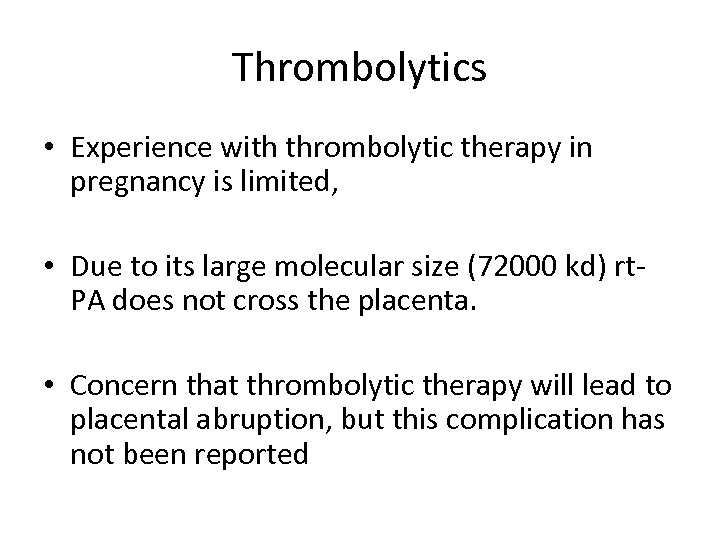 Thrombolytics

• Experience with thrombolytic therapy in pregnancy is limited,

• Due to its large molecular size (72000 kd) rt-PA does not cross the placenta.

• Concern that thrombolytic therapy will lead to placental abruption, but this complication has not been reported